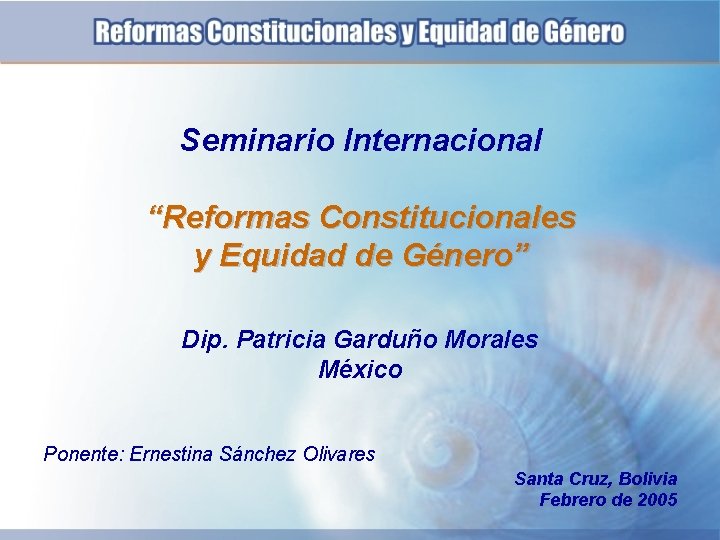 Reformas Constitucionales y Equidad de Género

Seminario Internacional

“Reformas Constitucionales y Equidad de Género”

Dip. Patricia Garduño Morales
México

Ponente: Ernestina Sánchez Olivares

Santa Cruz, Bolivia
Febrero de 2005